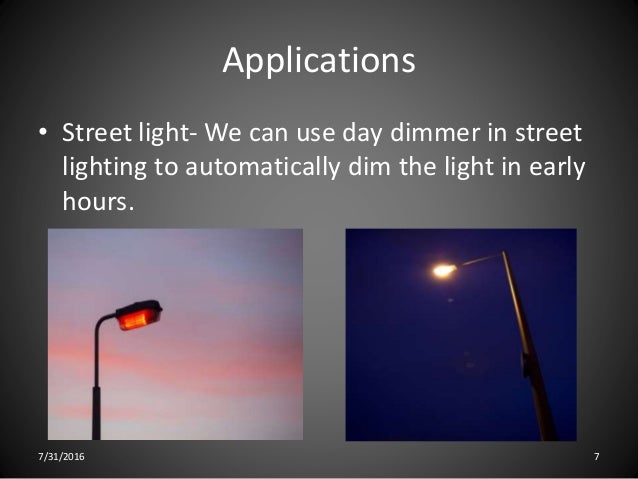 Applications

• Street light- We can use day dimmer in street lighting to automatically dim the light in early hours.

7/31/2016

7